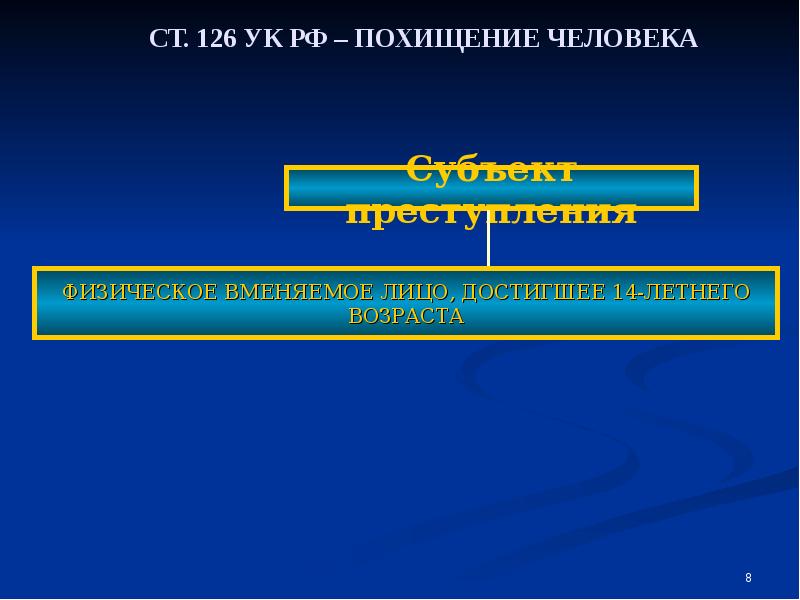 СТ. 126 УК РФ – ПОХИЩЕНИЕ ЧЕЛОВЕКА

Субъект преступления

ФИЗИЧЕСКОЕ ВМЕНЯЕМОЕ ЛИЦО, ДОСТИГШЕЕ 14-ЛЕТНЕГО ВОЗРАСТА

8